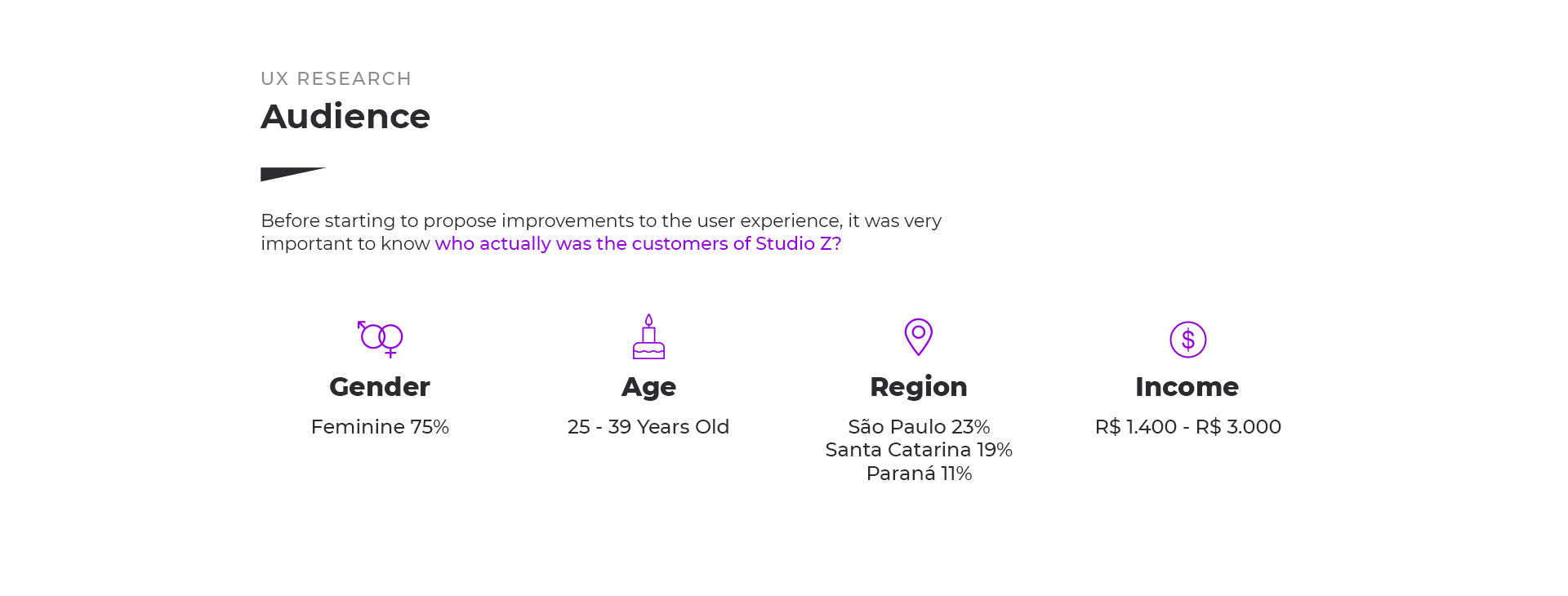 UX RESEARCH

Audience

Before starting to propose improvements to the user experience, it was very important to know who actually was the customers of Studio Z?

Gender

Feminine 75%

Age

25 - 39 Years Old

Region

São Paulo 23%
Santa Catarina 19%
Paraná 11%

Income

R$ 1.400 - R$ 3.000